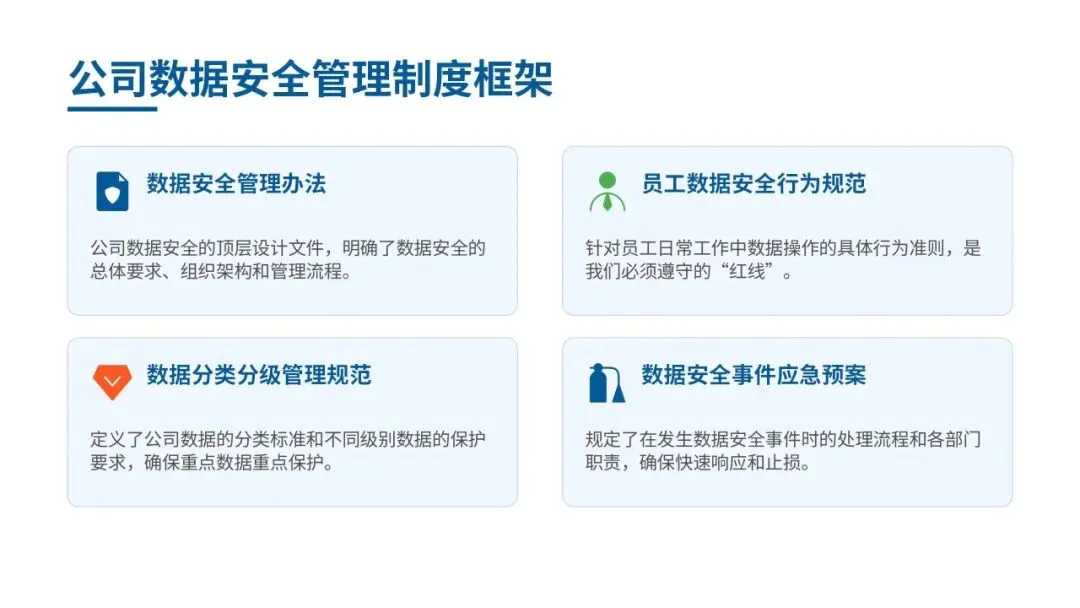 公司数据安全管理制度框架

数据安全管理办法

公司数据安全的顶层设计文件，明确了数据安全的总体要求、组织架构和管理流程。

员工数据安全行为规范

针对员工日常工作中数据操作的具体行为准则，是我们必须遵守的“红线”。

数据分类分级管理规范

定义了公司数据的分类标准和不同级别数据的保护要求，确保重点数据重点保护。

数据安全事件应急预案

规定了在发生数据安全事件时的处理流程和各部门职责，确保快速响应和止损。